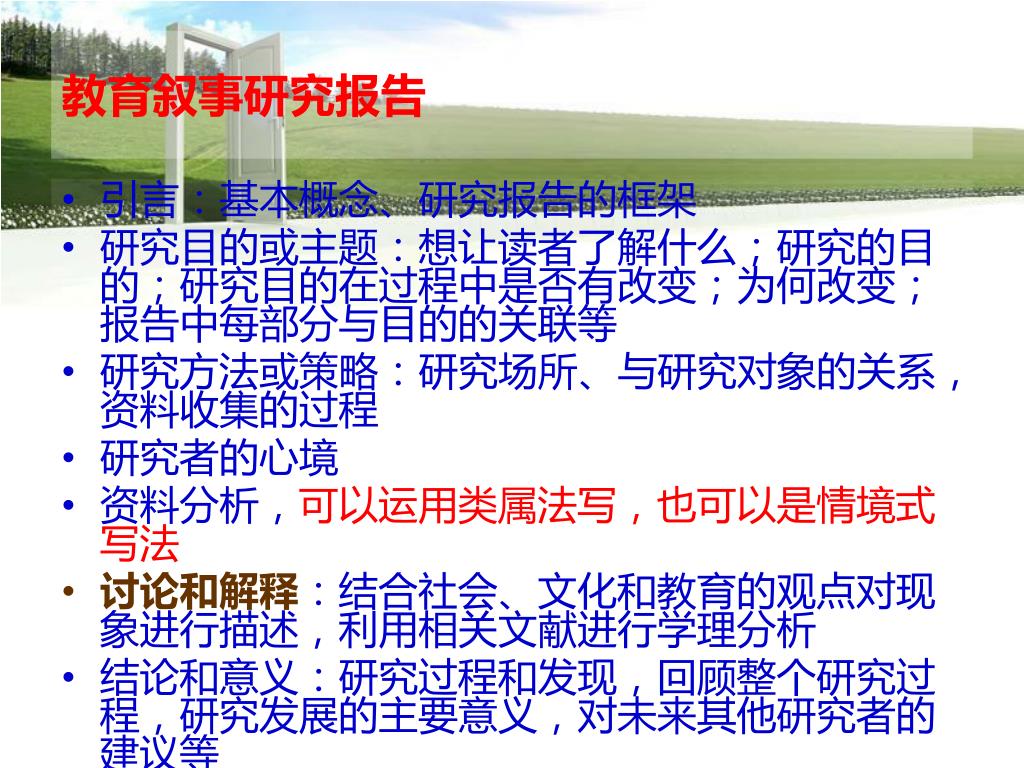 教育叙事研究报告

• 引言：基本概念、研究报告的框架
• 研究目的或主题：想让读者了解什么；研究的目的；研究目的在过程中是否有改变；为何改变；报告中每部分与目的的关联等
• 研究方法或策略：研究场所、与研究对象的关系，资料收集的过程
• 研究者的心境
• 资料分析，可以运用类属法写，也可以是情境式写法
• 讨论和解释：结合社会、文化和教育的观点对现象进行描述，利用相关文献进行学理分析
• 结论和意义：研究过程和发现，回顾整个研究过程，研究发展的主要意义，对未来其他研究者的建议等